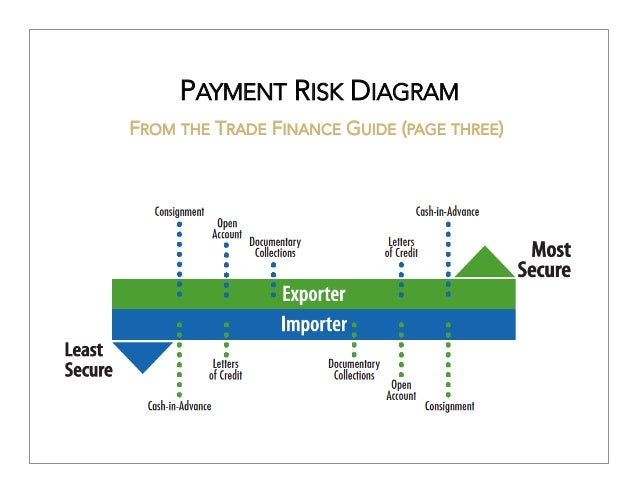 PAYMENT RISK DIAGRAM

FROM THE TRADE FINANCE GUIDE (PAGE THREE)

Consignment

Open Account

Documentary Collections

Letters of Credit

Cash-in-Advance

Most Secure

Exporter

Importer

Least Secure

Cash-in-Advance

Letters of Credit

Documentary Collections

Open Account

Consignment